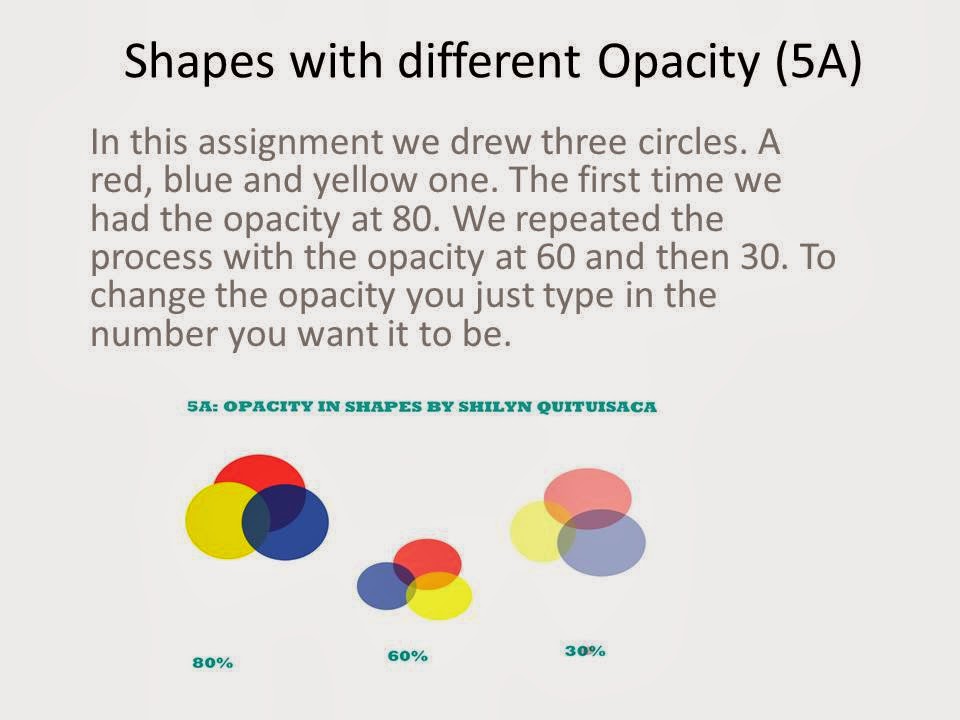 Shapes with different Opacity (5A)

In this assignment we drew three circles. A red, blue and yellow one. The first time we had the opacity at 80. We repeated the process with the opacity at 60 and then 30. To change the opacity you just type in the number you want it to be.

5A: OPACITY IN SHAPES BY SHILYN QUITUISACA

80%

60%

30%